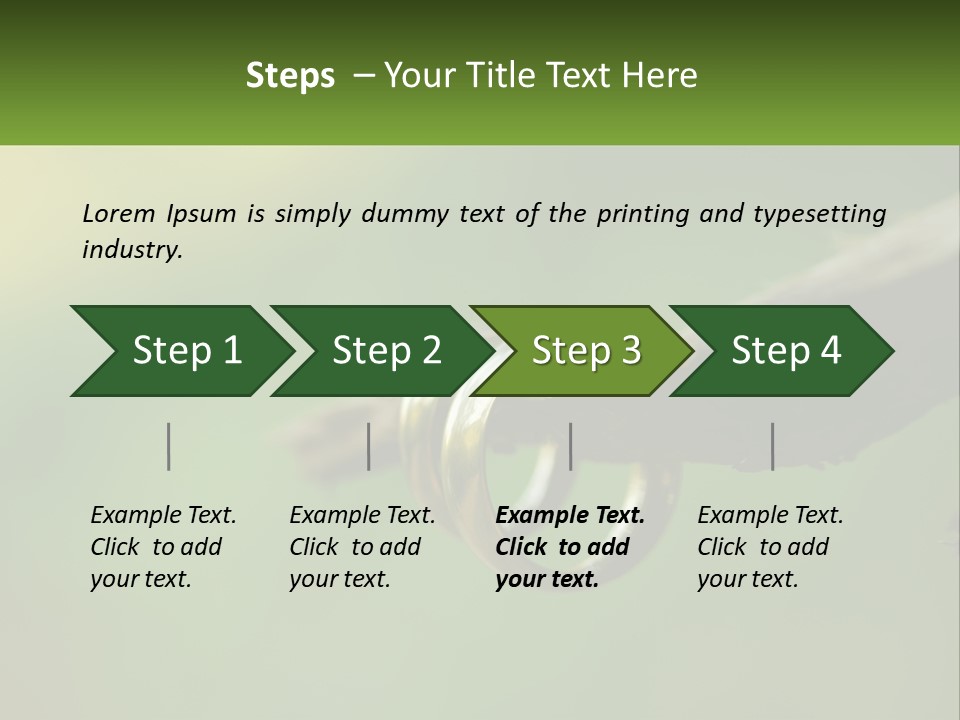 Steps – Your Title Text Here

Lorem Ipsum is simply dummy text of the printing and typesetting industry.

Step 1

Step 2

Step 3

Step 4

Example Text. Click to add your text.

Example Text. Click to add your text.

Example Text. Click to add your text.

Example Text. Click to add your text.